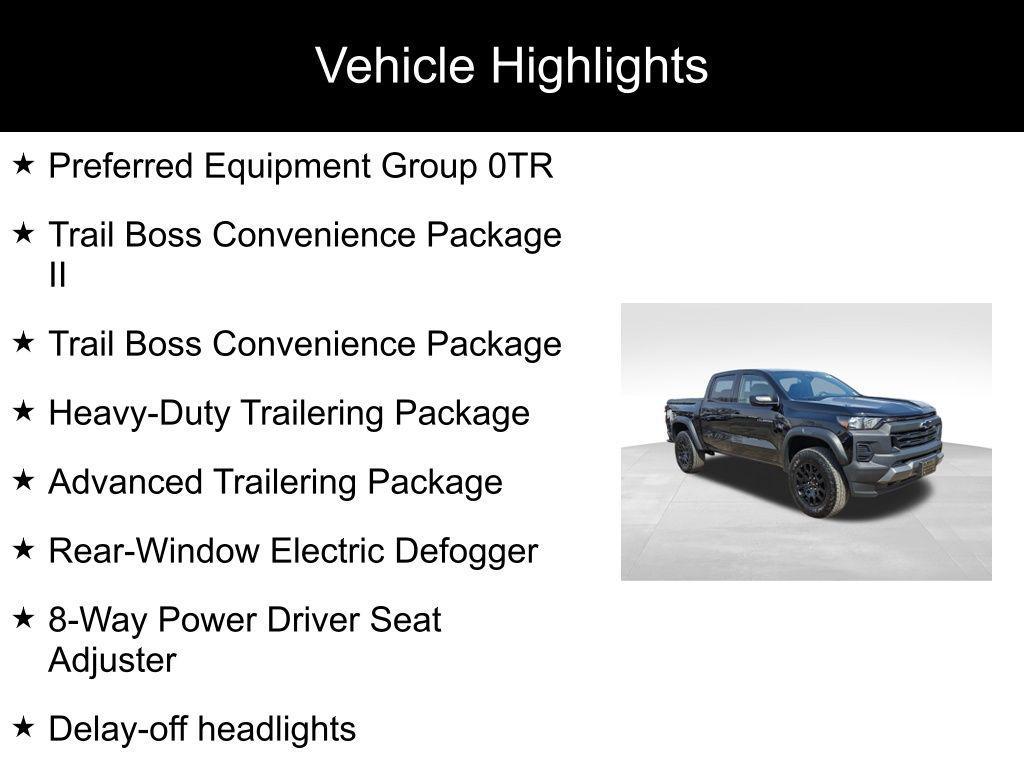 Vehicle Highlights

★ Preferred Equipment Group 0TR

★ Trail Boss Convenience Package II

★ Trail Boss Convenience Package

★ Heavy-Duty Trailering Package

★ Advanced Trailering Package

★ Rear-Window Electric Defogger

★ 8-Way Power Driver Seat Adjuster

★ Delay-off headlights